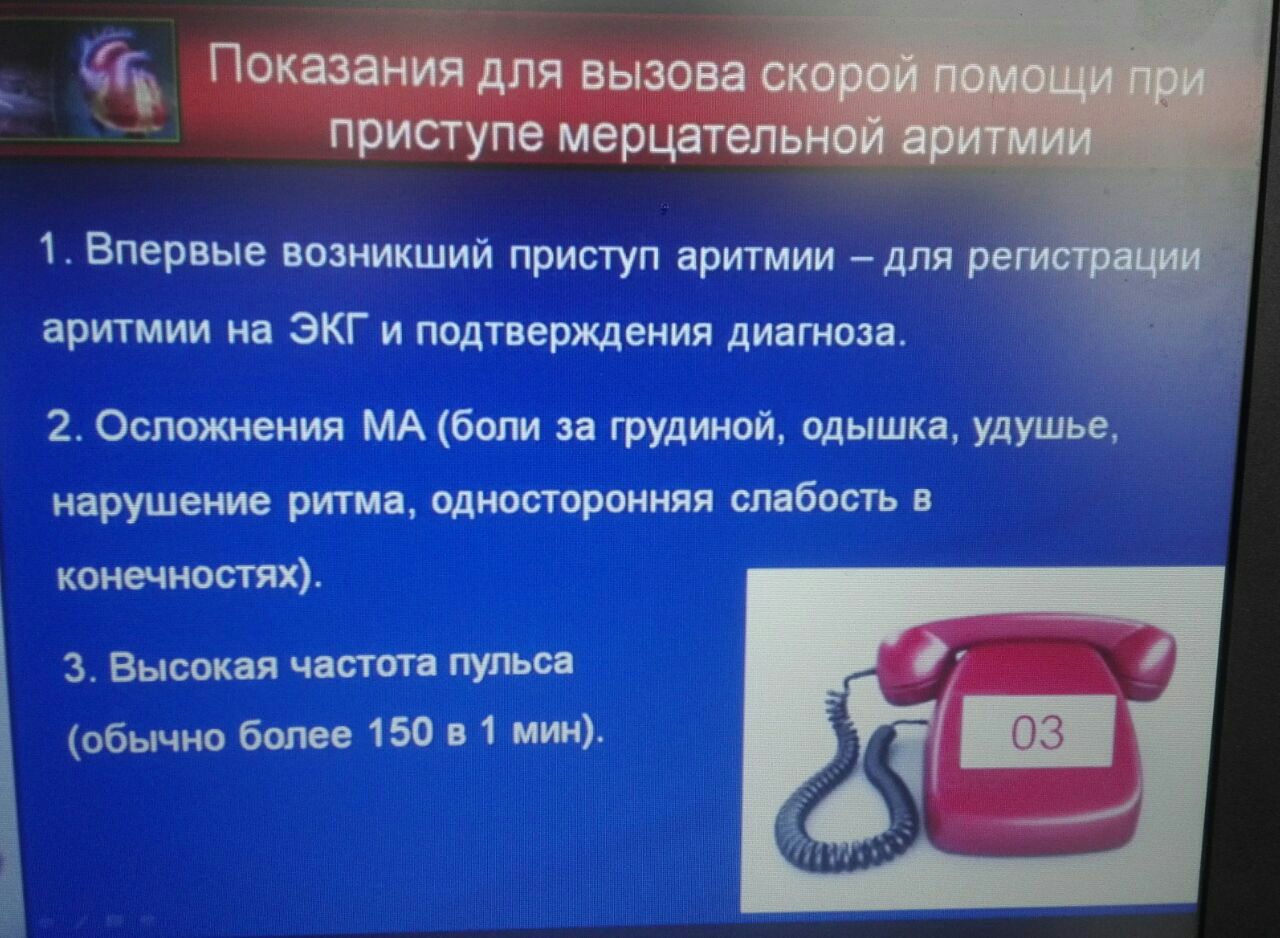 Показания для вызова скорой помощи при приступе мерцательной аритмии

1. Впервые возникший приступ аритмии – для регистрации аритмии на ЭКГ и подтверждения диагноза.

2. Осложнения МА (боли за грудиной, одышка, удушье, нарушение ритма, односторонняя слабость в конечностях).

3. Высокая частота пульса (обычно более 150 в 1 мин).

03